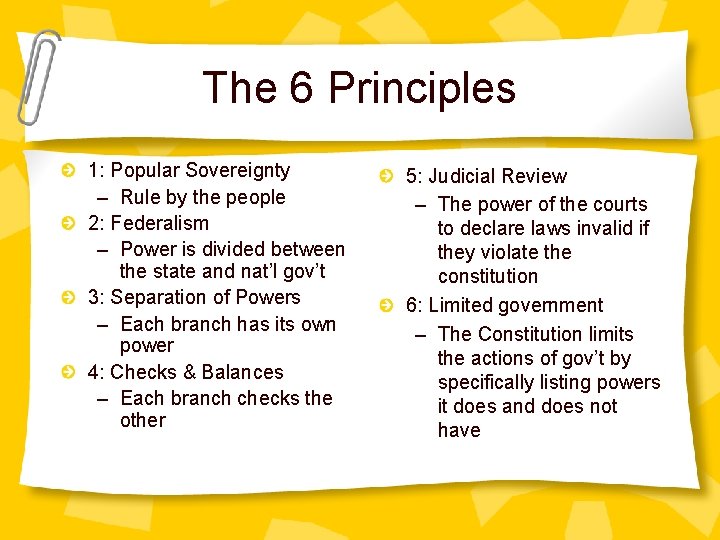 The 6 Principles

1: Popular Sovereignty
– Rule by the people

2: Federalism
– Power is divided between the state and nat'l gov't

3: Separation of Powers
– Each branch has its own power

4: Checks & Balances
– Each branch checks the other

5: Judicial Review
– The power of the courts to declare laws invalid if they violate the constitution

6: Limited government
– The Constitution limits the actions of gov't by specifically listing powers it does and does not have